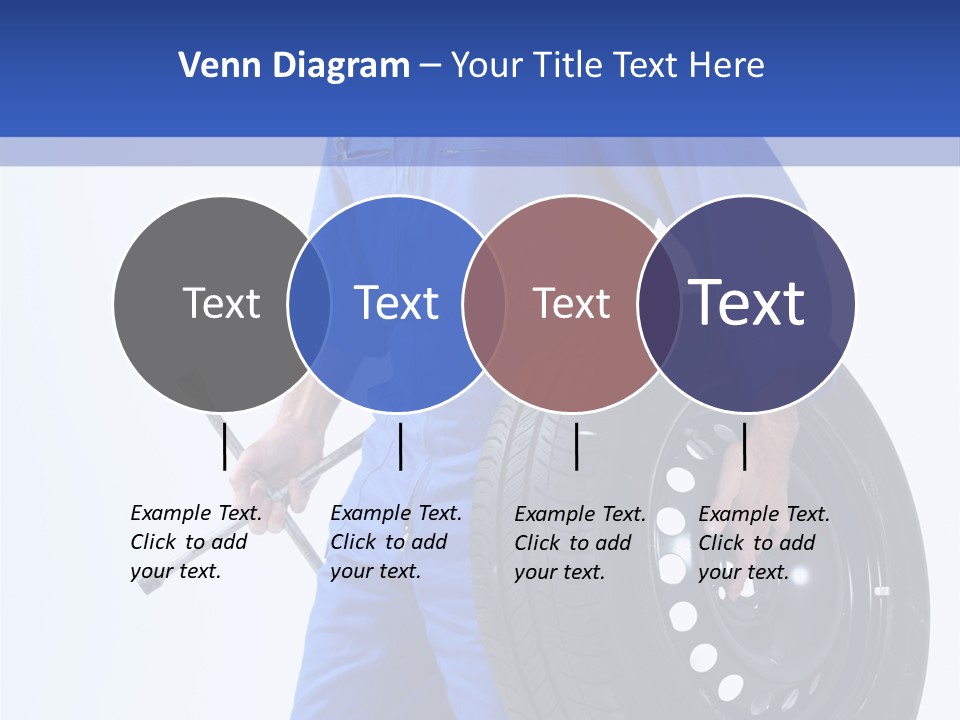 Venn Diagram – Your Title Text Here

Text

Text

Text

Text

Example Text. Click to add your text.

Example Text. Click to add your text.

Example Text. Click to add your text.

Example Text. Click to add your text.